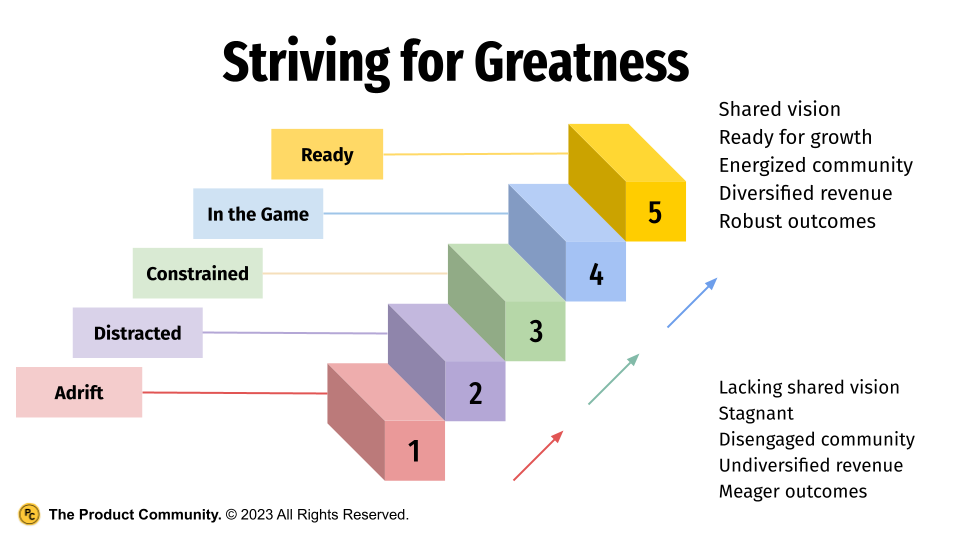 Striving for Greatness

Ready

In the Game

Constrained

Distracted

Adrift

5

4

3

2

1

Shared vision
Ready for growth
Energized community
Diversified revenue
Robust outcomes

Lacking shared vision
Stagnant
Disengaged community
Undiversified revenue
Meager outcomes

PC The Product Community. © 2023 All Rights Reserved.